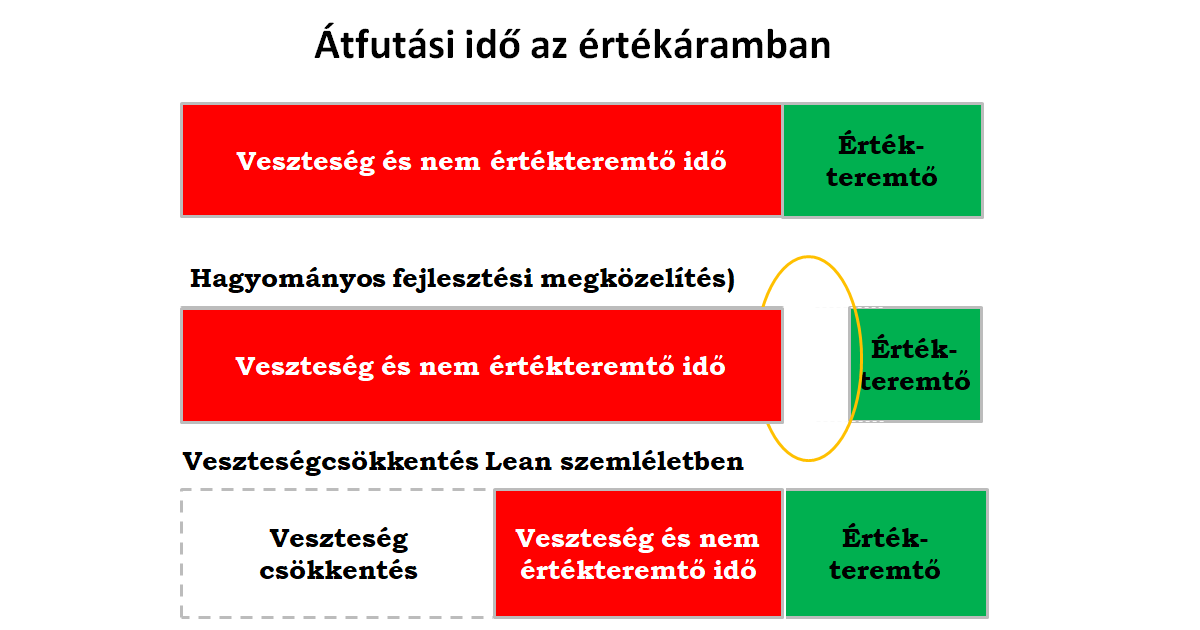 Átfutási idő az értékáramban

Veszteség és nem értékteremtő idő

Érték-teremtő

Hagyományos fejlesztési megközelítés)

Veszteség és nem értékteremtő idő

Érték-teremtő

Veszteségcsökkentés Lean szemléletben

Veszteség csökkentés

Veszteség és nem értékteremtő idő

Érték-teremtő